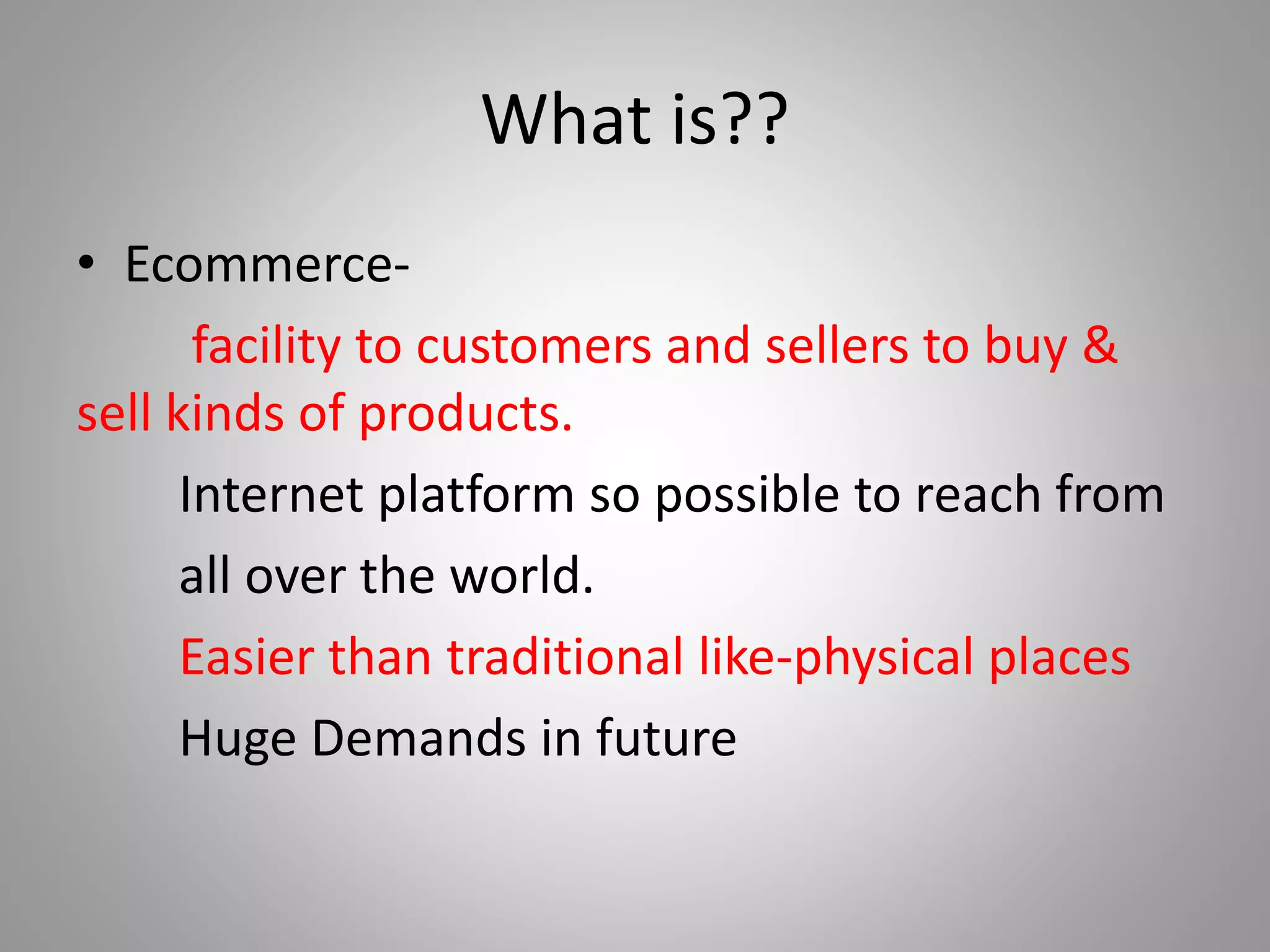 What is??

• Ecommerce-

facility to customers and sellers to buy & sell kinds of products.

Internet platform so possible to reach from all over the world.

Easier than traditional like-physical places

Huge Demands in future